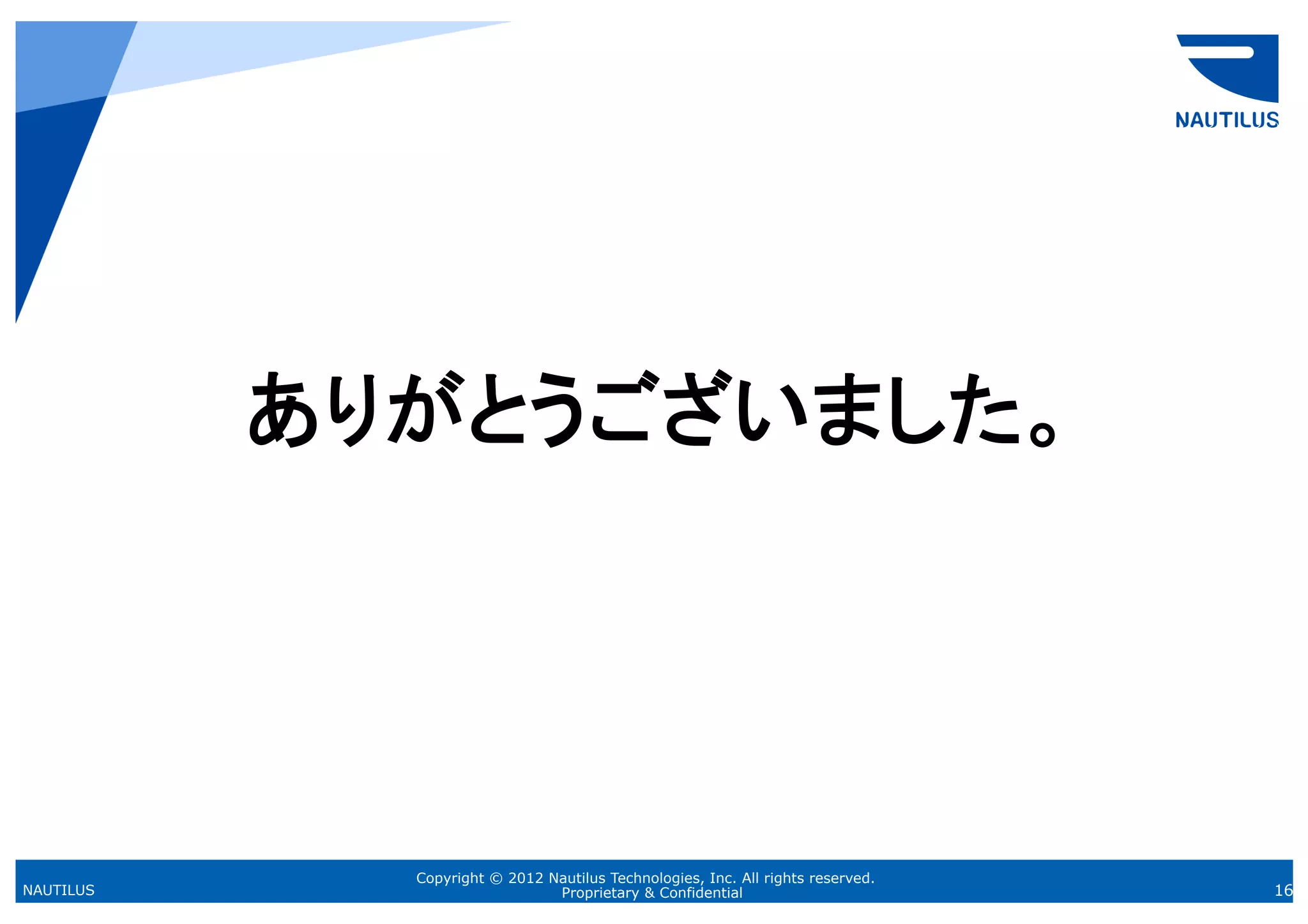 NAUTILUS

ありがとうございました。

NAUTILUS

Copyright © 2012 Nautilus Technologies, Inc. All rights reserved.
Proprietary & Confidential

16